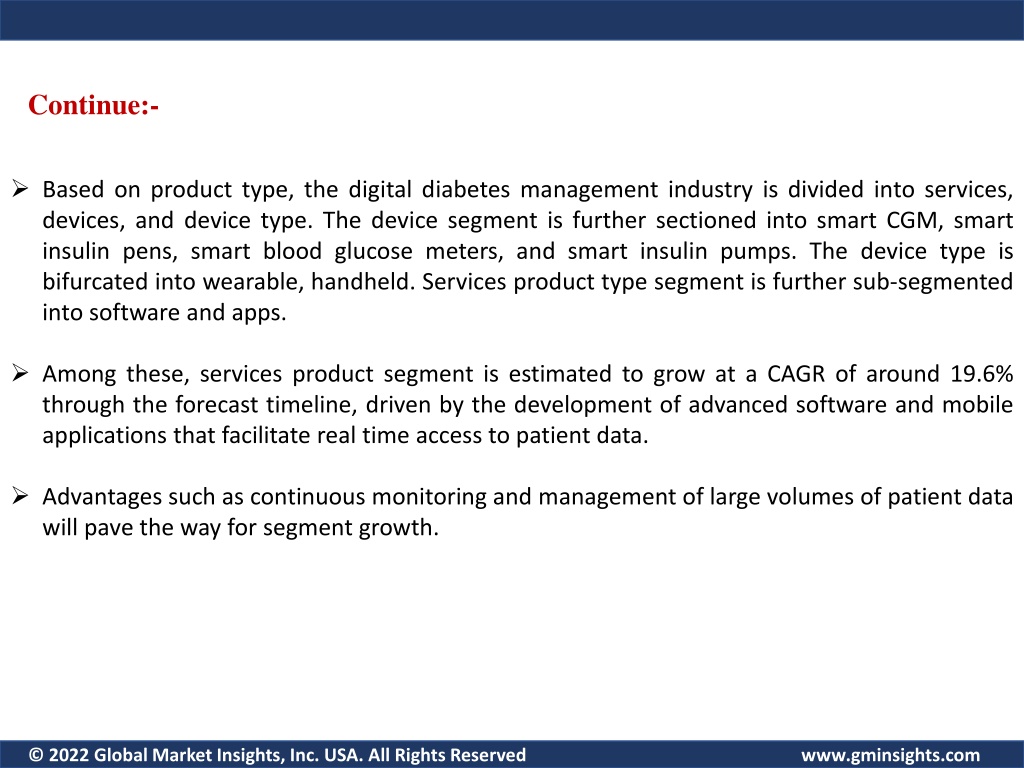 Continue:-

➢ Based on product type, the digital diabetes management industry is divided into services, devices, and device type. The device segment is further sectioned into smart CGM, smart insulin pens, smart blood glucose meters, and smart insulin pumps. The device type is bifurcated into wearable, handheld. Services product type segment is further sub-segmented into software and apps.

➢ Among these, services product segment is estimated to grow at a CAGR of around 19.6% through the forecast timeline, driven by the development of advanced software and mobile applications that facilitate real time access to patient data.

➢ Advantages such as continuous monitoring and management of large volumes of patient data will pave the way for segment growth.

© 2022 Global Market Insights, Inc. USA. All Rights Reserved

www.gminsights.com